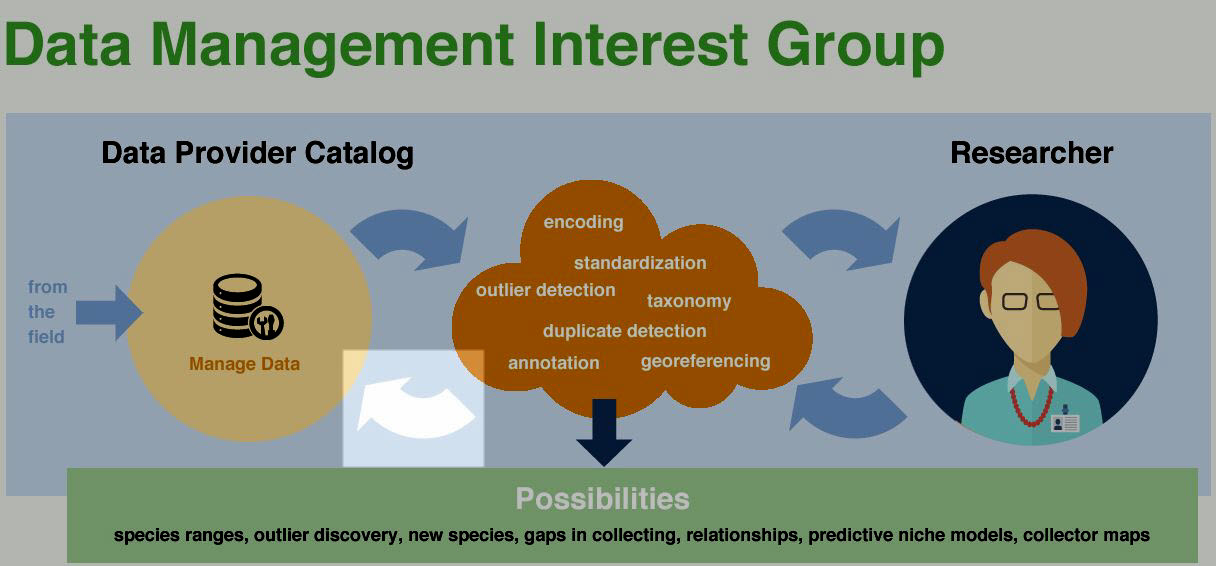 Data Management Interest Group

Data Provider Catalog

Researcher

from the field

Manage Data

encoding
standardization
outlier detection
taxonomy
duplicate detection
annotation
georeferencing

Possibilities

species ranges, outlier discovery, new species, gaps in collecting, relationships, predictive niche models, collector maps